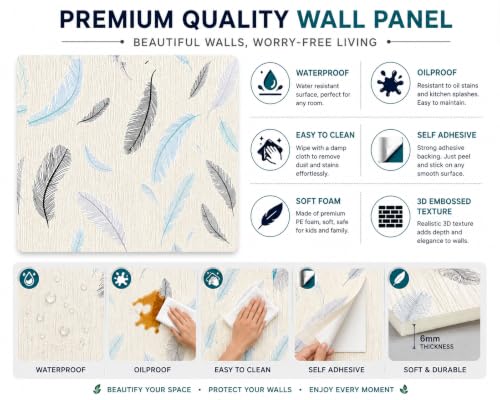 PREMIUM QUALITY WALL PANEL

BEAUTIFUL WALLS, WORRY-FREE LIVING

WATERPROOF
Water resistant surface, perfect for any room.

OILPROOF
Resistant to oil stains and kitchen splashes. Easy to maintain.

EASY TO CLEAN
Wipe with a damp cloth to remove dust and stains effortlessly.

SELF ADHESIVE
Strong adhesive backing. Just peel and stick on any smooth surface.

SOFT FOAM
Made of premium PE foam, soft, safe for kids and family.

3D EMBOSSED TEXTURE
Realistic 3D texture adds depth and elegance to walls.

6mm THICKNESS

WATERPROOF

OILPROOF

EASY TO CLEAN

SELF ADHESIVE

SOFT & DURABLE

BEAUTIFY YOUR SPACE • PROTECT YOUR WALLS • ENJOY EVERY MOMENT